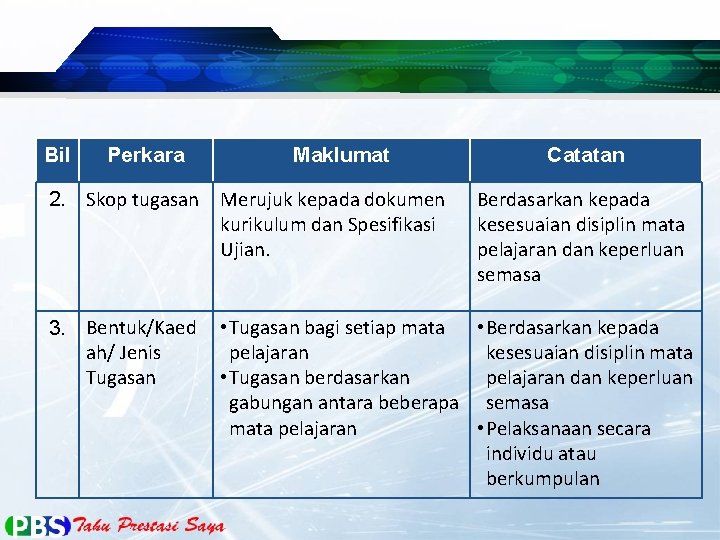 | Bil | Perkara | Maklumat | Catatan |
|---|---|---|---|
| 2. | Skop tugasan | Merujuk kepada dokumen kurikulum dan Spesifikasi Ujian. | Berdasarkan kepada kesesuaian disiplin mata pelajaran dan keperluan semasa |
| 3. | Bentuk/Kaedah/ Jenis Tugasan | • Tugasan bagi setiap mata pelajaran • Tugasan berdasarkan gabungan antara beberapa mata pelajaran | • Berdasarkan kepada kesesuaian disiplin mata pelajaran dan keperluan semasa • Pelaksanaan secara individu atau berkumpulan |

PBS Tahu Prestasi Saya